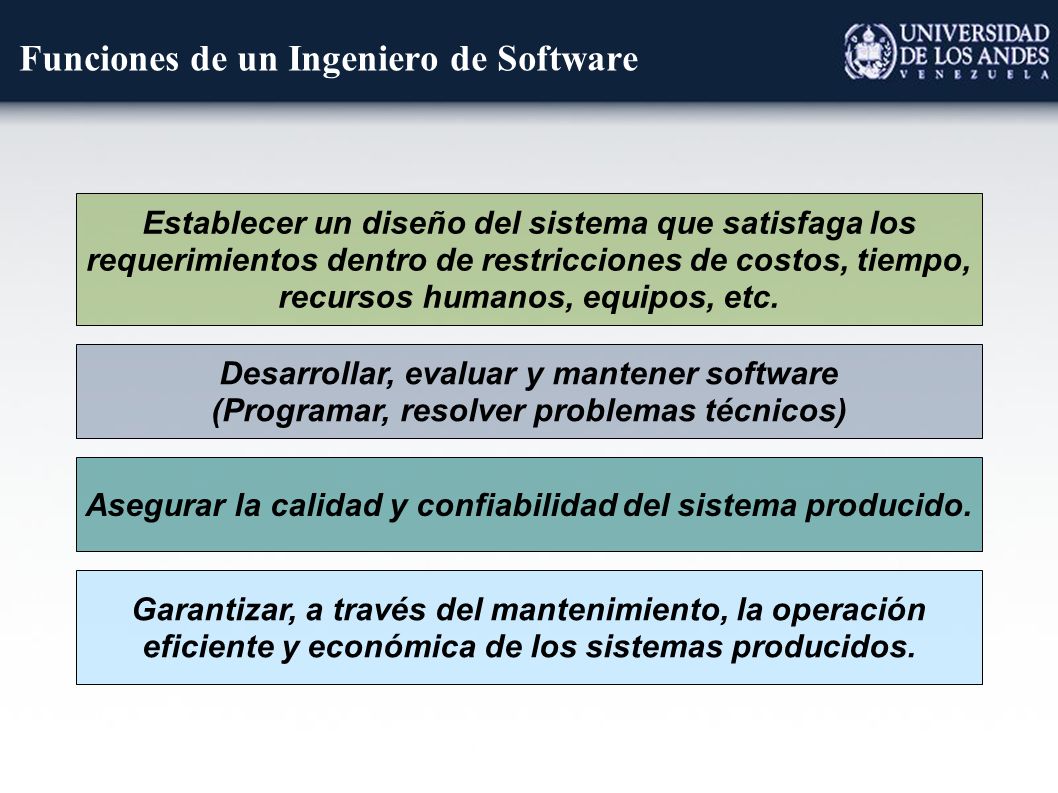 Funciones de un Ingeniero de Software

UNIVERSIDAD DE LOS ANDES
VENEZUELA

Establecer un diseño del sistema que satisfaga los requerimientos dentro de restricciones de costos, tiempo, recursos humanos, equipos, etc.

Desarrollar, evaluar y mantener software (Programar, resolver problemas técnicos)

Asegurar la calidad y confiabilidad del sistema producido.

Garantizar, a través del mantenimiento, la operación eficiente y económica de los sistemas producidos.